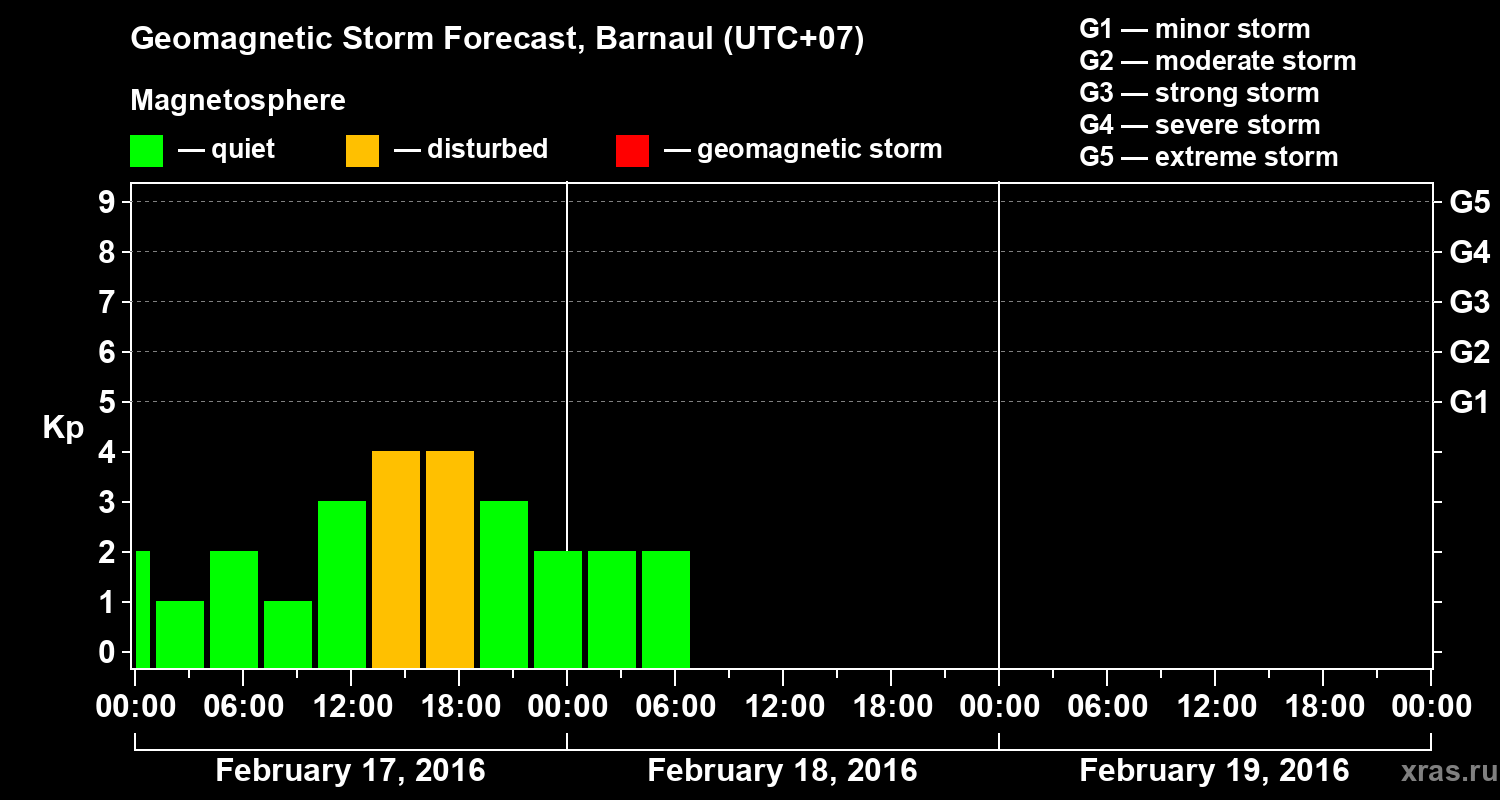 Geomagnetic Storm Forecast, Barnaul (UTC+07)

Magnetosphere

— quiet — disturbed — geomagnetic storm

G1 — minor storm
G2 — moderate storm
G3 — strong storm
G4 — severe storm
G5 — extreme storm

Kp

9
8
7
6
5
4
3
2
1
0

G5
G4
G3
G2
G1

00:00 06:00 12:00 18:00 00:00 06:00 12:00 18:00 00:00 06:00 12:00 18:00 00:00

February 17, 2016 February 18, 2016 February 19, 2016

xras.ru